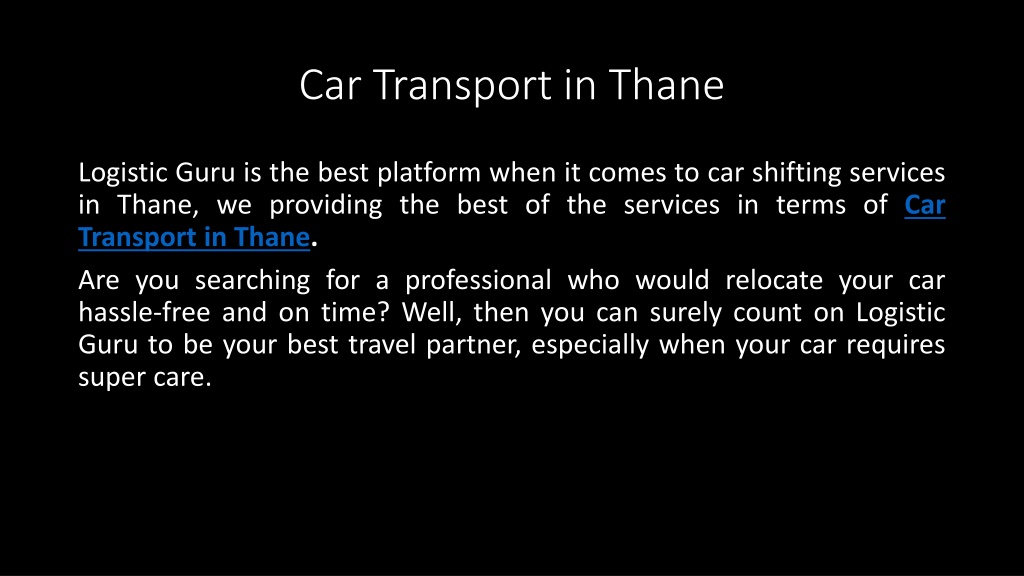 Car Transport in Thane

Logistic Guru is the best platform when it comes to car shifting services in Thane, we providing the best of the services in terms of Car Transport in Thane.

Are you searching for a professional who would relocate your car hassle-free and on time? Well, then you can surely count on Logistic Guru to be your best travel partner, especially when your car requires super care.